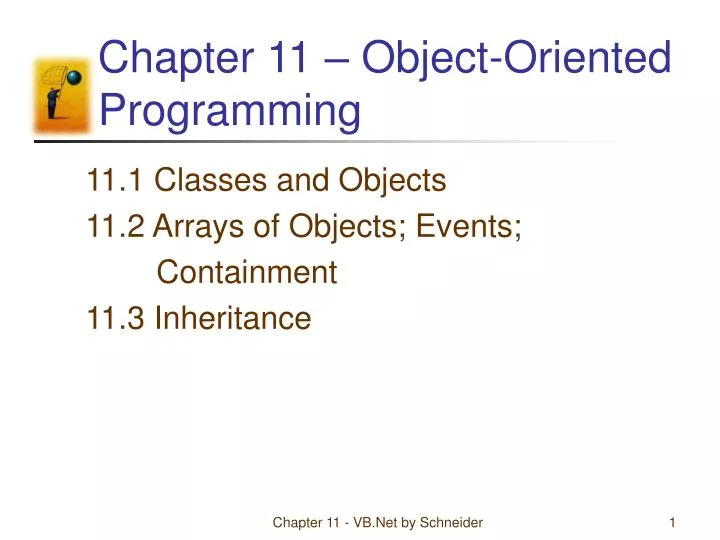 Chapter 11 – Object-Oriented Programming

11.1 Classes and Objects
11.2 Arrays of Objects; Events; Containment
11.3 Inheritance

Chapter 11 - VB.Net by Schneider

1